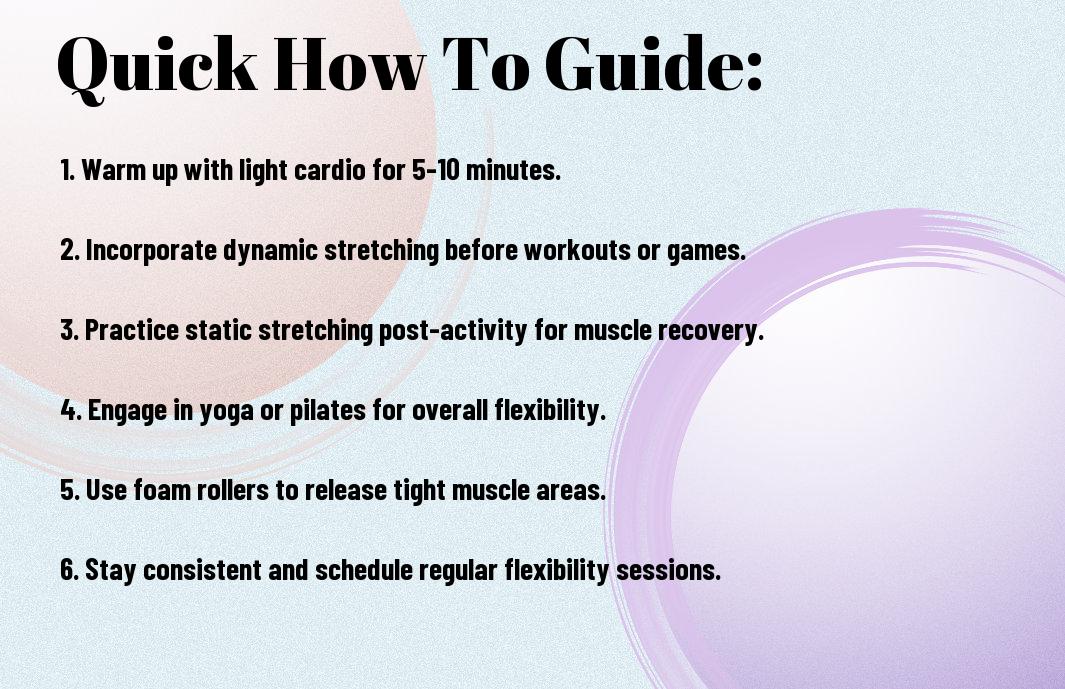 Quick How To Guide:

1. Warm up with light cardio for 5-10 minutes.

2. Incorporate dynamic stretching before workouts or games.

3. Practice static stretching post-activity for muscle recovery.

4. Engage in yoga or pilates for overall flexibility.

5. Use foam rollers to release tight muscle areas.

6. Stay consistent and schedule regular flexibility sessions.